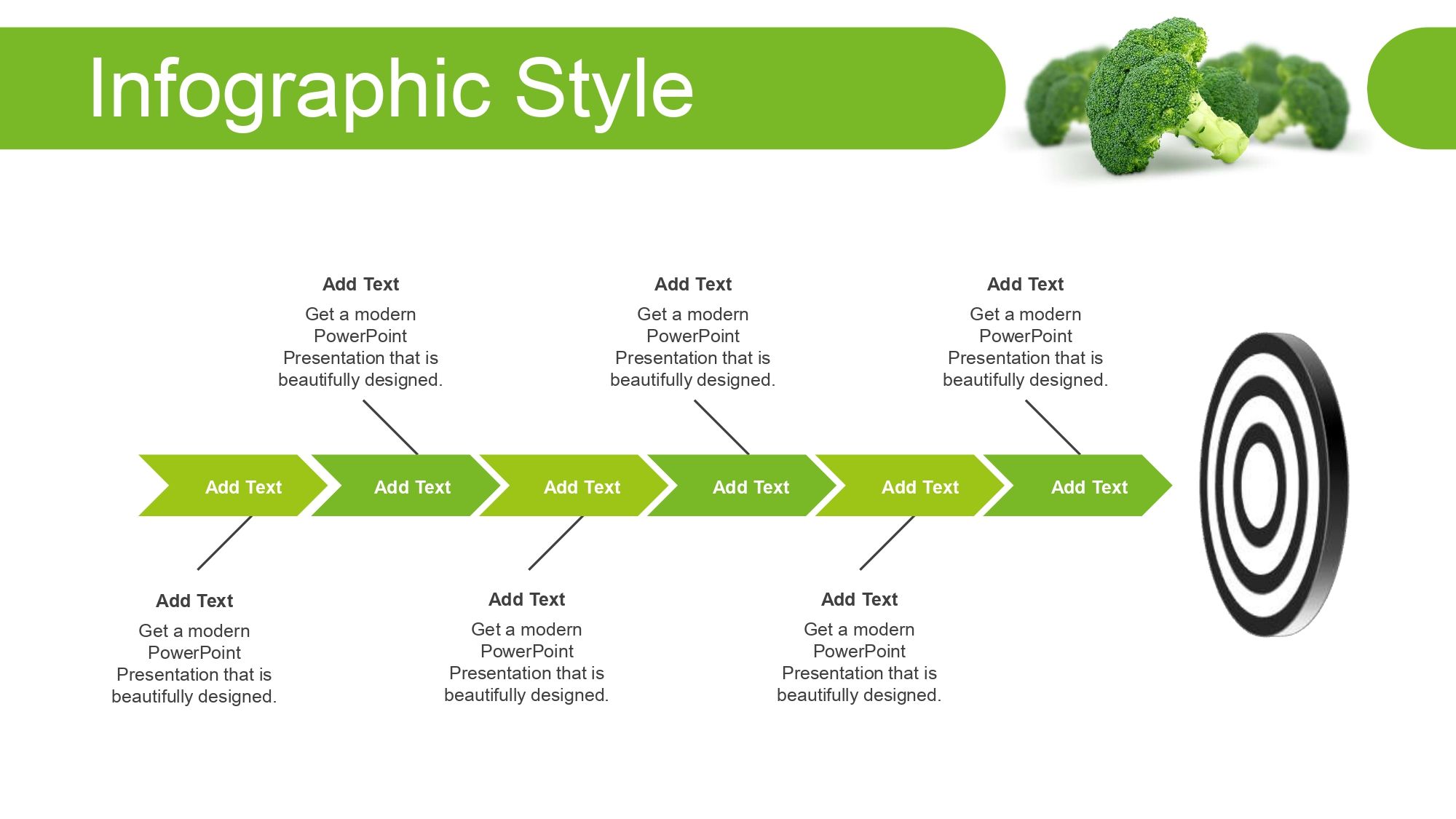 Infographic Style

Add Text
Get a modern PowerPoint Presentation that is beautifully designed.

Add Text
Get a modern PowerPoint Presentation that is beautifully designed.

Add Text
Get a modern PowerPoint Presentation that is beautifully designed.

Add Text Add Text Add Text Add Text Add Text Add Text

Add Text
Get a modern PowerPoint Presentation that is beautifully designed.

Add Text
Get a modern PowerPoint Presentation that is beautifully designed.

Add Text
Get a modern PowerPoint Presentation that is beautifully designed.